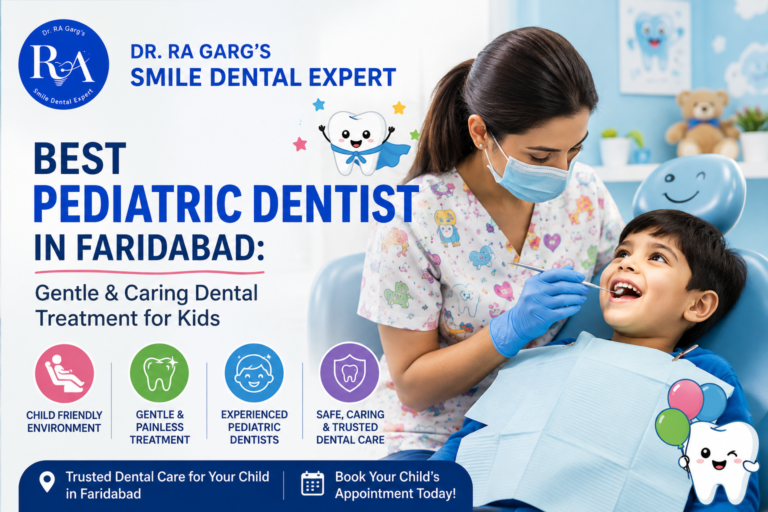 Dr. RA Garg's
RA
Smile Dental Expert

DR. RA GARG'S
SMILE DENTAL EXPERT

BEST
PEDIATRIC DENTIST
IN FARIDABAD:

Gentle & Caring Dental Treatment for Kids

CHILD FRIENDLY ENVIRONMENT

GENTLE & PAINLESS TREATMENT

EXPERIENCED PEDIATRIC DENTISTS

SAFE, CARING & TRUSTED DENTAL CARE

Trusted Dental Care for Your Child in Faridabad

Book Your Child's Appointment Today!